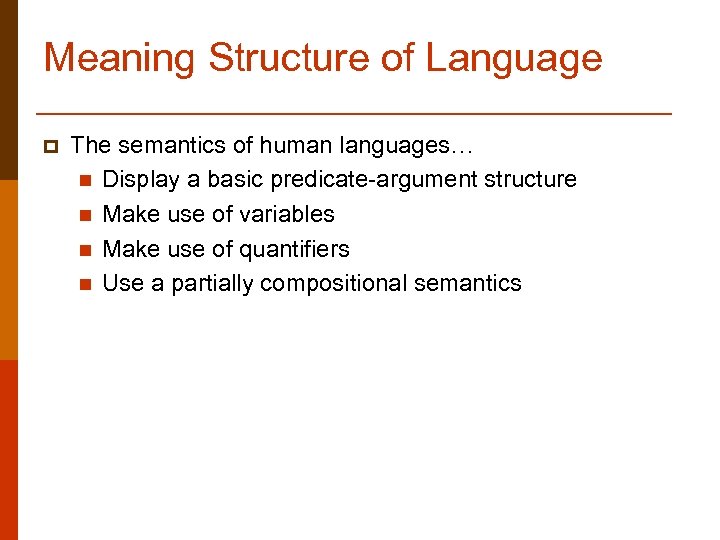 Meaning Structure of Language

The semantics of human languages…

Display a basic predicate-argument structure

Make use of variables

Make use of quantifiers

Use a partially compositional semantics